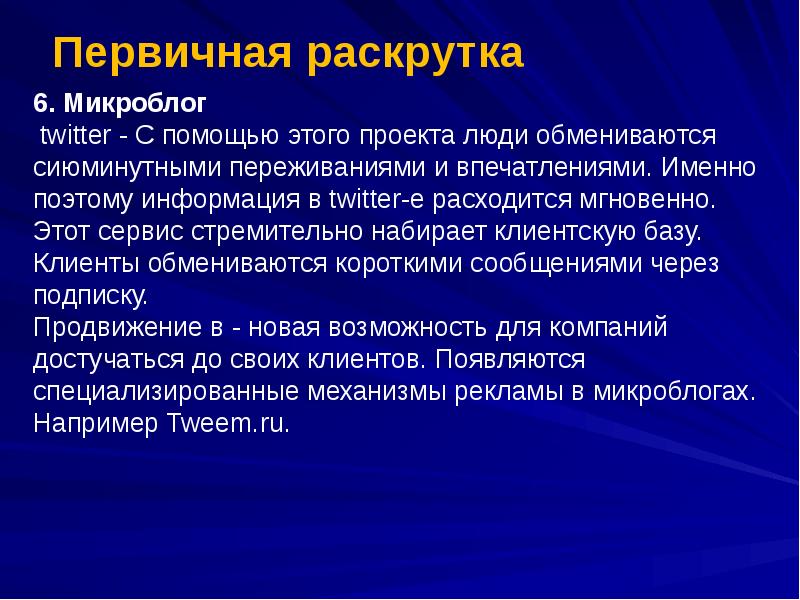 Первичная раскрутка

6. Микроблог
twitter - С помощью этого проекта люди обмениваются сиюминутными переживаниями и впечатлениями. Именно поэтому информация в twitter-е расходится мгновенно. Этот сервис стремительно набирает клиентскую базу. Клиенты обмениваются короткими сообщениями через подписку.
Продвижение в - новая возможность для компаний достучаться до своих клиентов. Появляются специализированные механизмы рекламы в микроблогах. Например Tweem.ru.